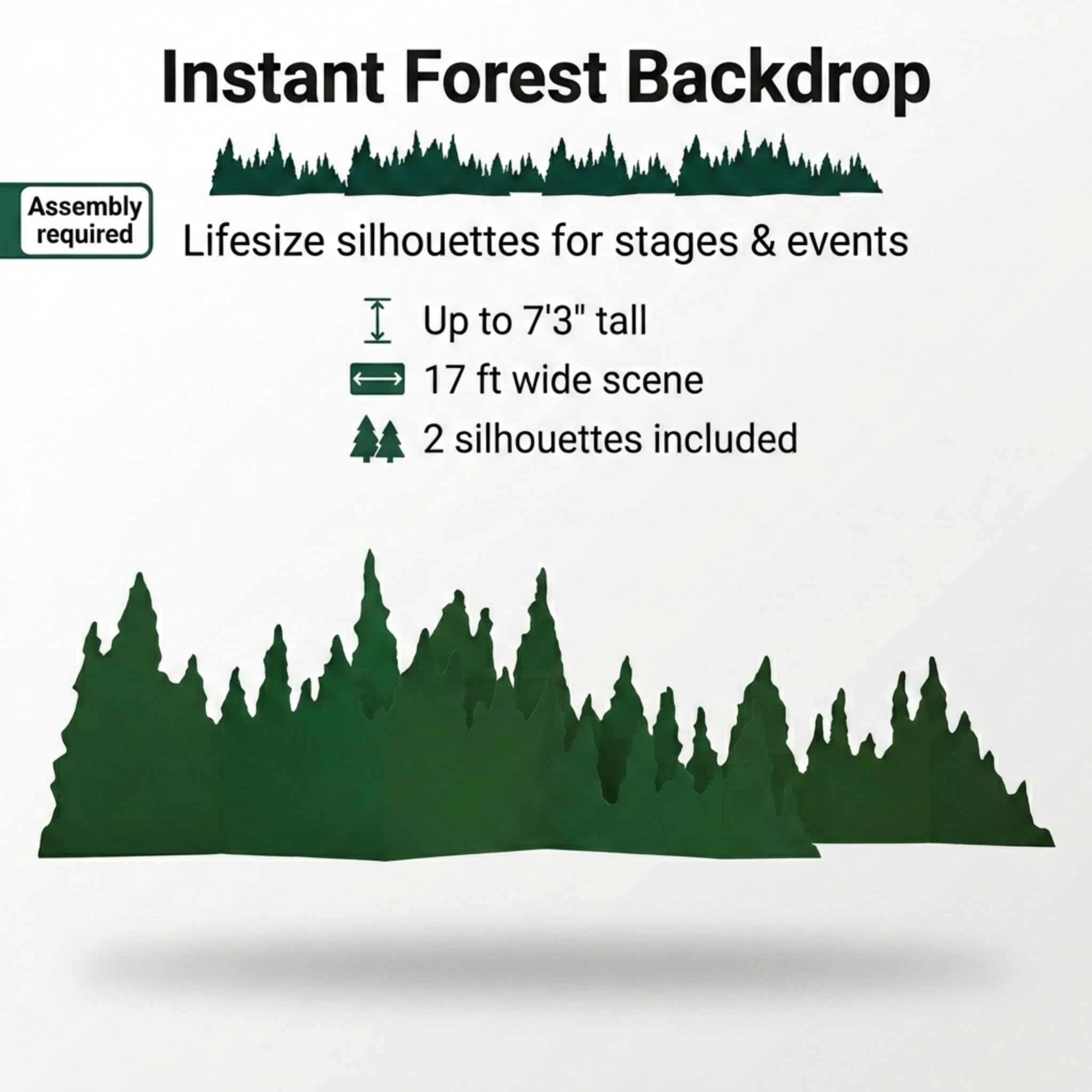 Instant Forest Backdrop

Assembly required

Lifesize silhouettes for stages & events

Up to 7'3" tall

17 ft wide scene

2 silhouettes included